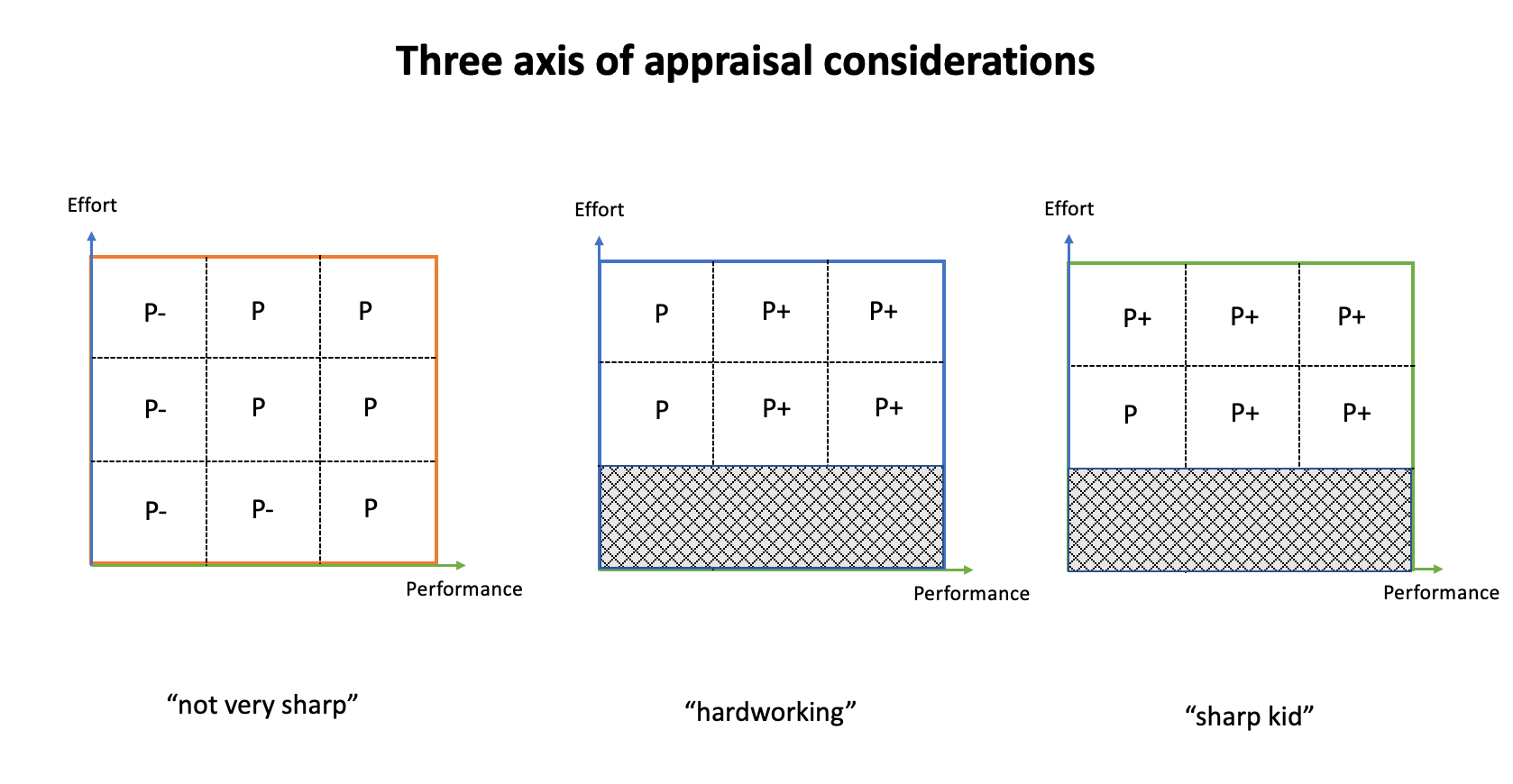 Three axis of appraisal considerations

Effort

| P- | P | P |
|---|---|---|
| P- | P | P |
| P- | P- | P |

Performance

“not very sharp”

Effort

| P | P+ | P+ |
|---|---|---|
| P | P+ | P+ |

Performance

“hardworking”

Effort

| P+ | P+ | P+ |
|---|---|---|
| P | P+ | P+ |

Performance

“sharp kid”